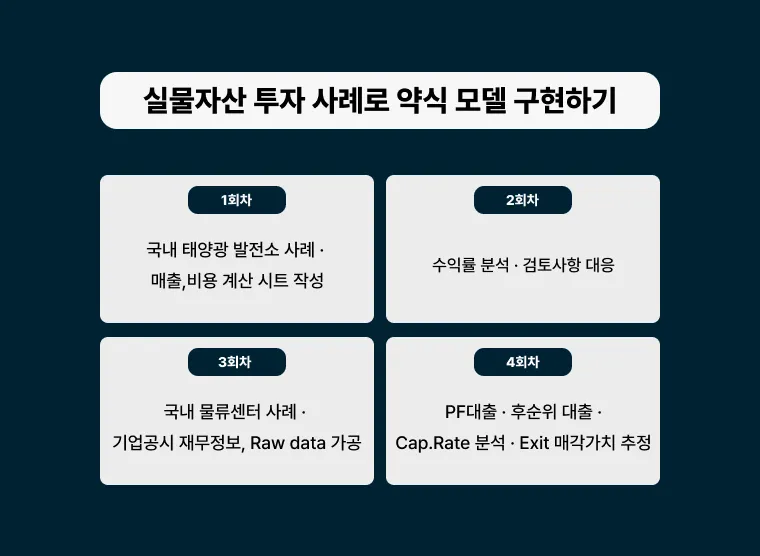 실물자산 투자 사례로 약식 모델 구현하기

1회차

국내 태양광 발전소 사례 · 매출,비용 계산 시트 작성

2회차

수익률 분석 · 검토사항 대응

3회차

국내 물류센터 사례 · 기업공시 재무정보, Raw data 가공

4회차

PF대출 · 후순위 대출 · Cap.Rate 분석 · Exit 매각가치 추정